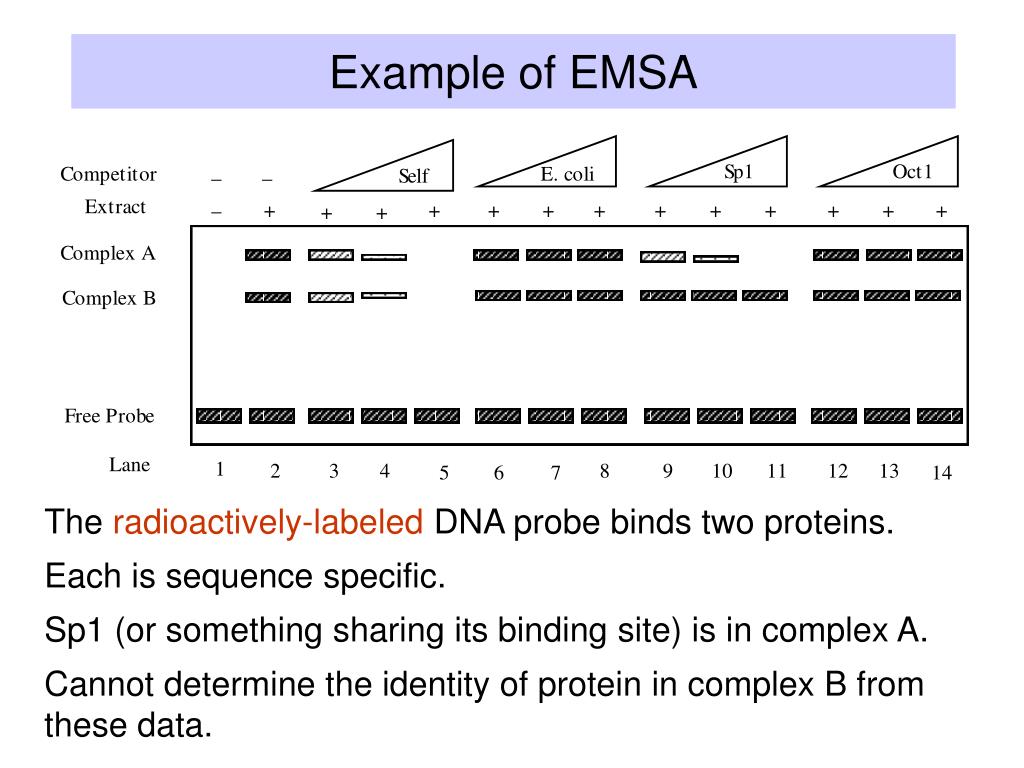 Example of EMSA

Competitor – – Self E. coli Sp1 Oct1

Extract – + + + + + + + + + + + + +

Complex A

Complex B

Free Probe

Lane 1 2 3 4 5 6 7 8 9 10 11 12 13 14

The radioactively-labeled DNA probe binds two proteins.

Each is sequence specific.

Sp1 (or something sharing its binding site) is in complex A.

Cannot determine the identity of protein in complex B from these data.